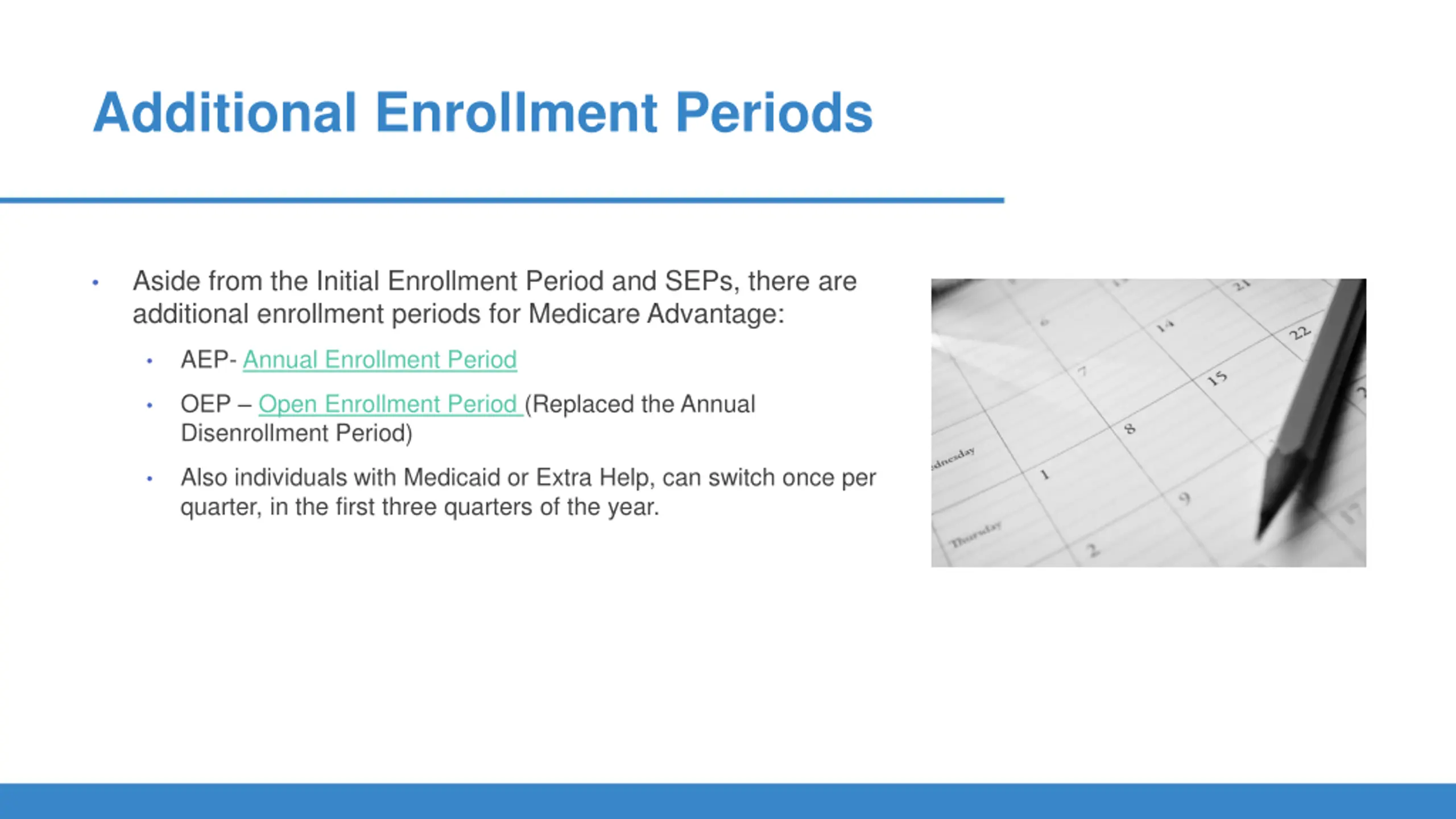 Additional Enrollment Periods

• Aside from the Initial Enrollment Period and SEPs, there are additional enrollment periods for Medicare Advantage:
  • AEP- Annual Enrollment Period
  • OEP – Open Enrollment Period (Replaced the Annual Disenrollment Period)
  • Also individuals with Medicaid or Extra Help, can switch once per quarter, in the first three quarters of the year.

21
14
22
7
15
8
dnesday
1
9
Thursday
2